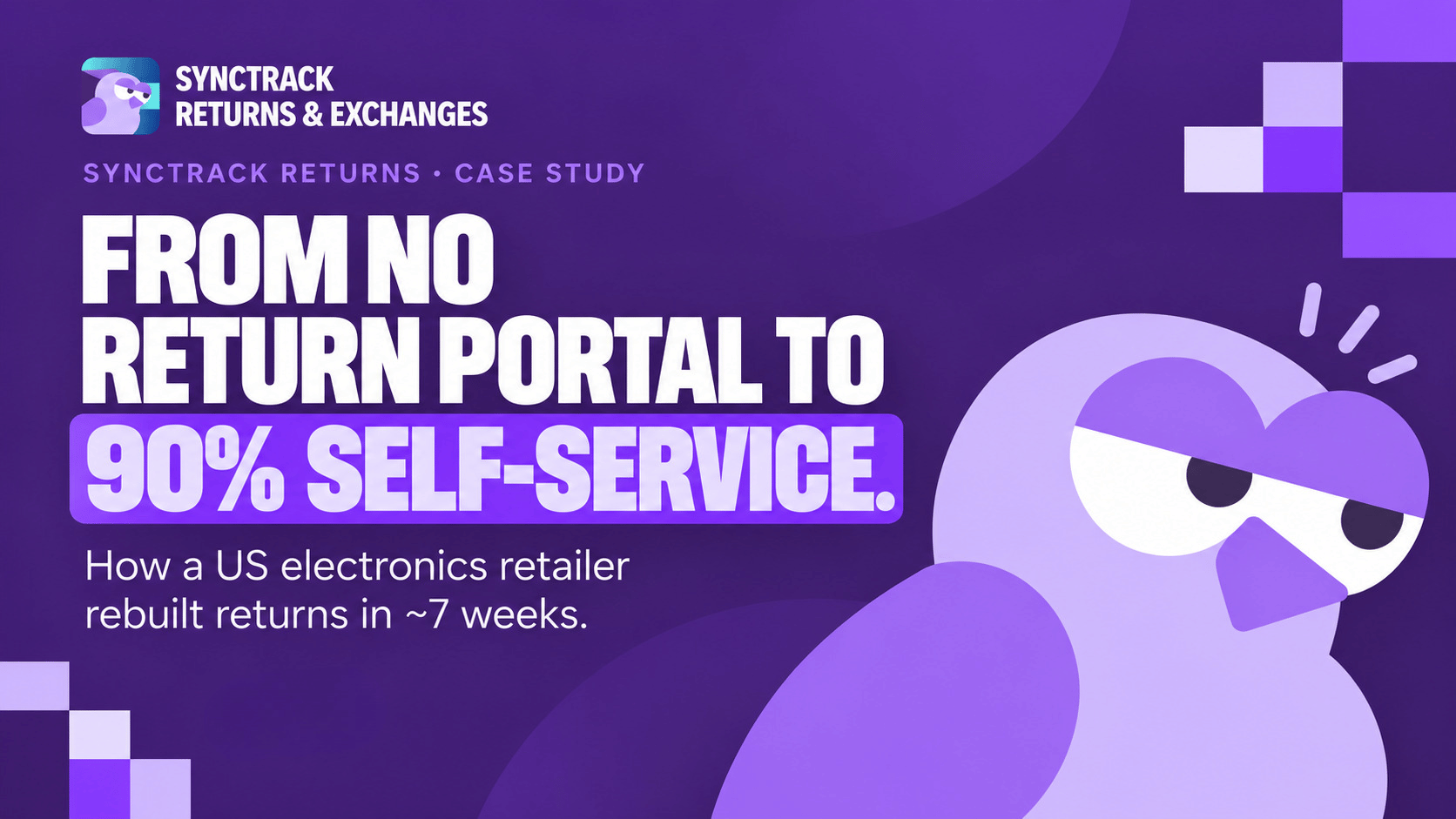 SYNCTRACK
RETURNS & EXCHANGES

SYNCTRACK RETURNS • CASE STUDY

FROM NO RETURN PORTAL TO 90% SELF-SERVICE.

How a US electronics retailer rebuilt returns in ~7 weeks.